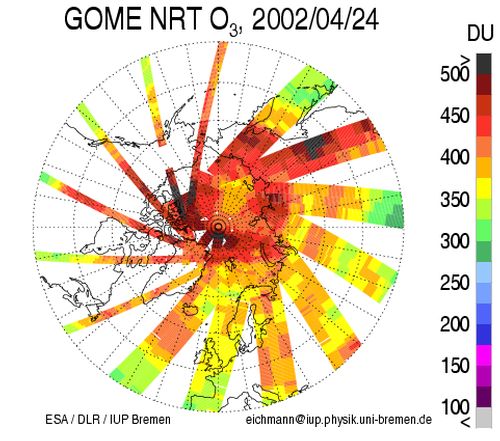 GOME NRT $O_3$, 2002/04/24

DU
>
500
450
400
350
300
250
200
150
100
<

ESA / DLR / IUP Bremen

eichmann@iup.physik.uni-bremen.de